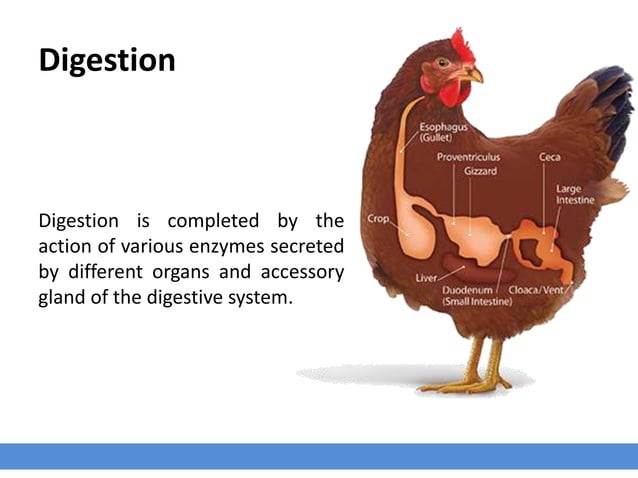 Digestion

Digestion is completed by the action of various enzymes secreted by different organs and accessory gland of the digestive system.

Esophagus (Gullet)
Proventriculus
Gizzard
Ceca
Large Intestine
Crop
Liver
Duodenum (Small Intestine)
Cloaca/Vent